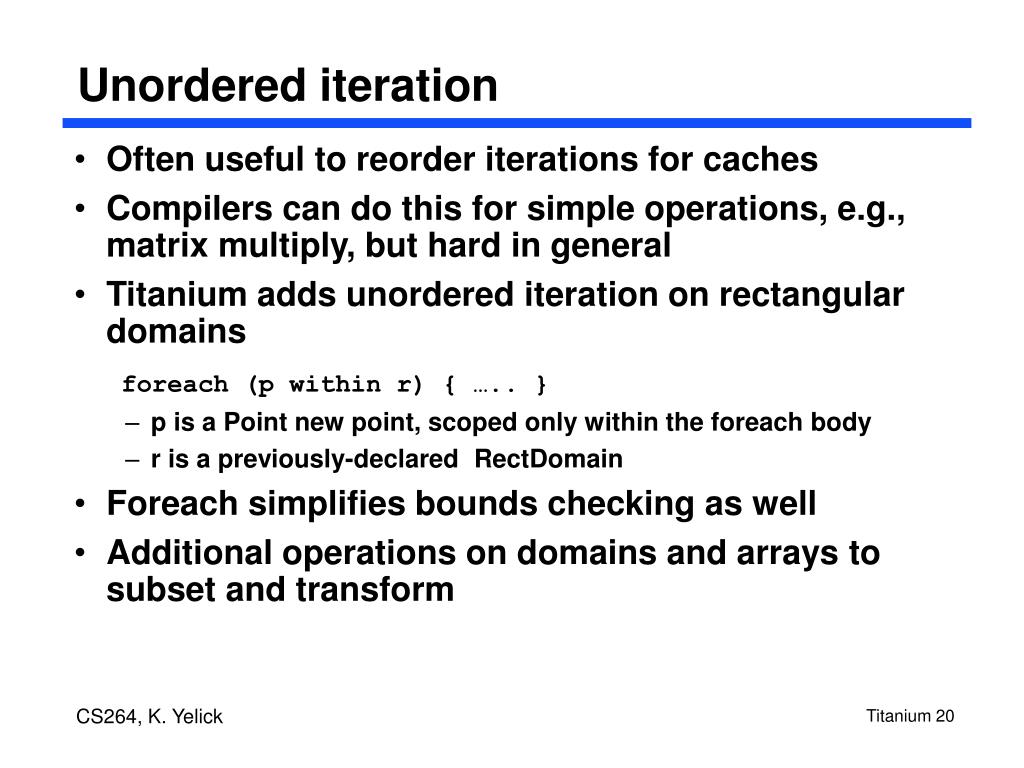 Unordered iteration

• Often useful to reorder iterations for caches
• Compilers can do this for simple operations, e.g., matrix multiply, but hard in general
• Titanium adds unordered iteration on rectangular domains

foreach (p within r) { ….. }

– p is a Point new point, scoped only within the foreach body
– r is a previously-declared RectDomain

• Foreach simplifies bounds checking as well
• Additional operations on domains and arrays to subset and transform

CS264, K. Yelick

Titanium 20